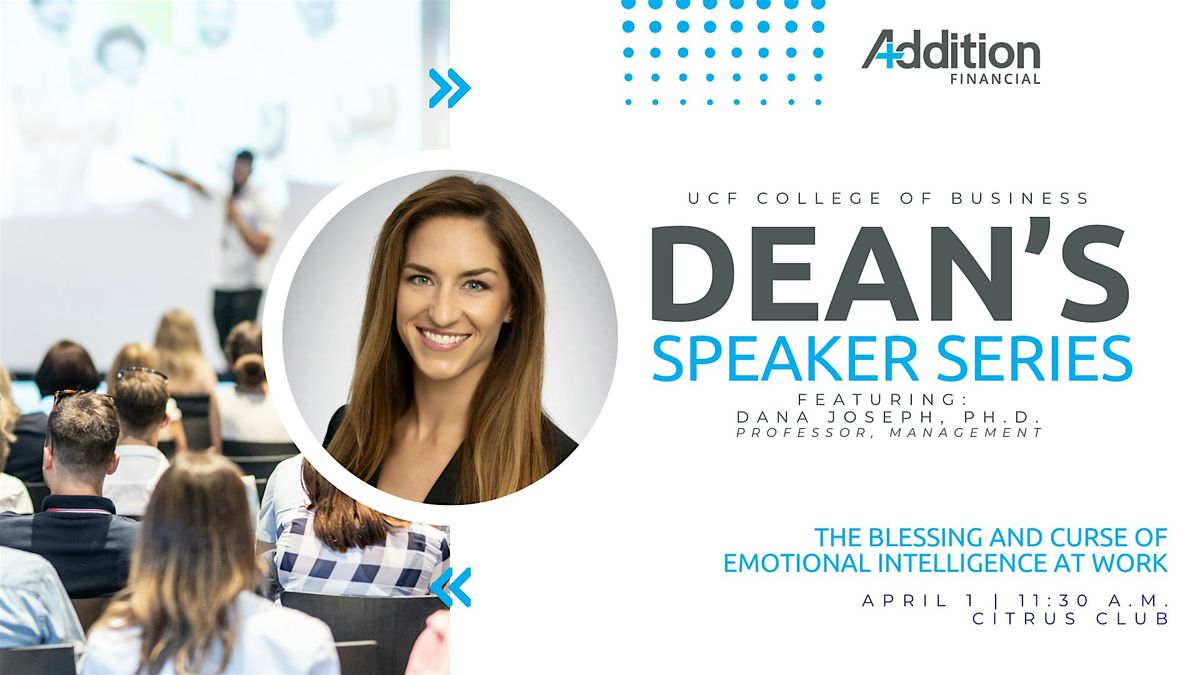 Addition FINANCIAL

UCF COLLEGE OF BUSINESS

DEAN'S SPEAKER SERIES

FEATURING:
DANA JOSEPH, PH.D.
PROFESSOR, MANAGEMENT

THE BLESSING AND CURSE OF EMOTIONAL INTELLIGENCE AT WORK

APRIL 1 | 11:30 A.M.
CITRUS CLUB